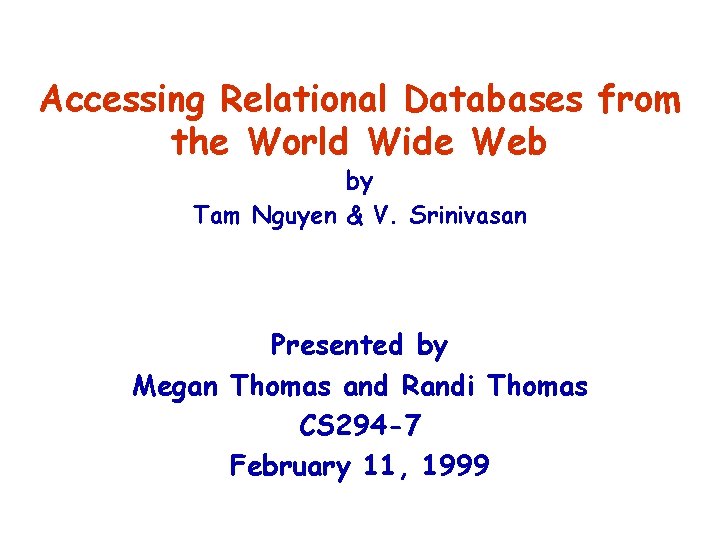 Accessing Relational Databases from the World Wide Web
by
Tam Nguyen & V. Srinivasan

Presented by
Megan Thomas and Randi Thomas
CS294-7
February 11, 1999